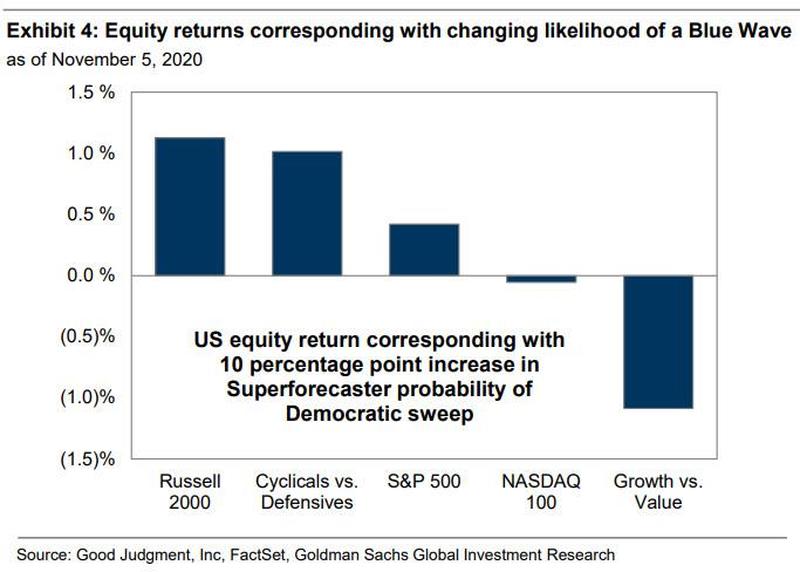 Exhibit 4: Equity returns corresponding with changing likelihood of a Blue Wave
as of November 5, 2020

1.5 %
1.0 %
0.5 %
0.0 %
(0.5)%
(1.0)%
(1.5)%

US equity return corresponding with 10 percentage point increase in Superforecaster probability of Democratic sweep

Russell 2000
Cyclicals vs. Defensives
S&P 500
NASDAQ 100
Growth vs. Value

Source: Good Judgment, Inc, FactSet, Goldman Sachs Global Investment Research